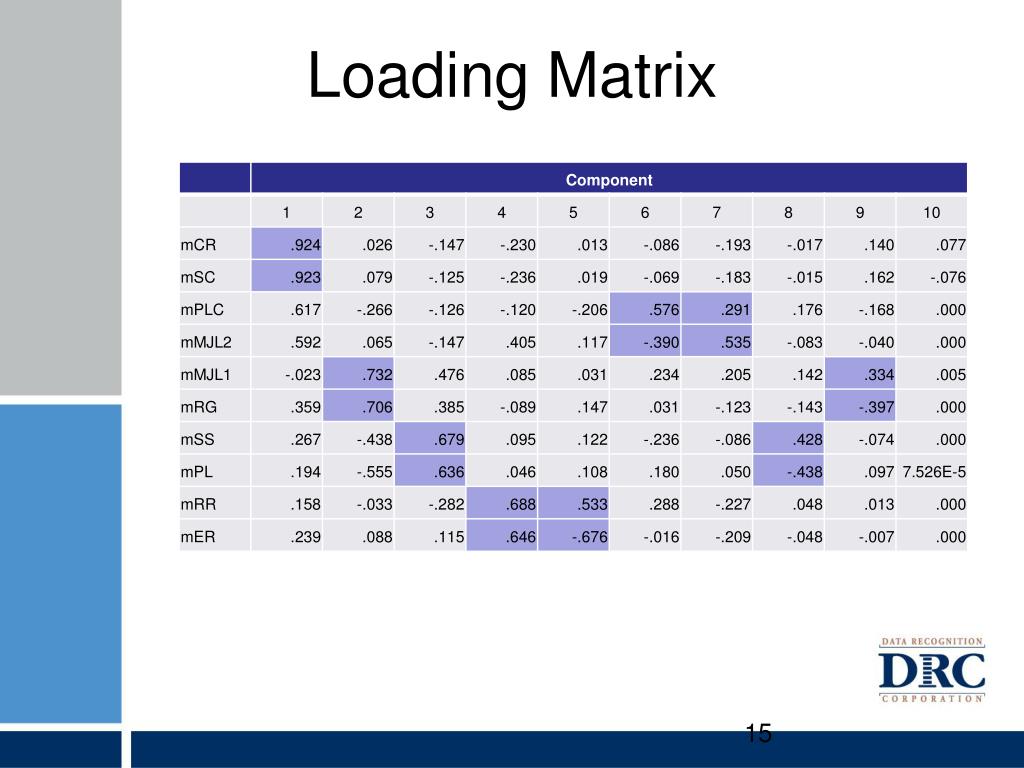 Loading Matrix

| | Component | | | | | | | | | |
|---|---|---|---|---|---|---|---|---|---|---|
| | 1 | 2 | 3 | 4 | 5 | 6 | 7 | 8 | 9 | 10 |
| mCR | .924 | .026 | -.147 | -.230 | .013 | -.086 | -.193 | -.017 | .140 | .077 |
| mSC | .923 | .079 | -.125 | -.236 | .019 | -.069 | -.183 | -.015 | .162 | -.076 |
| mPLC | .617 | -.266 | -.126 | -.120 | -.206 | .576 | .291 | .176 | -.168 | .000 |
| mMJL2 | .592 | .065 | -.147 | .405 | .117 | -.390 | .535 | -.083 | -.040 | .000 |
| mMJL1 | -.023 | .732 | .476 | .085 | .031 | .234 | .205 | .142 | .334 | .005 |
| mRG | .359 | .706 | .385 | -.089 | .147 | .031 | -.123 | -.143 | -.397 | .000 |
| mSS | .267 | -.438 | .679 | .095 | .122 | -.236 | -.086 | .428 | -.074 | .000 |
| mPL | .194 | -.555 | .636 | .046 | .108 | .180 | .050 | -.438 | .097 | 7.526E-5 |
| mRR | .158 | -.033 | -.282 | .688 | .533 | .288 | -.227 | .048 | .013 | .000 |
| mER | .239 | .088 | .115 | .646 | -.676 | -.016 | -.209 | -.048 | -.007 | .000 |

DATA RECOGNITION
DRC
CORPORATION

15